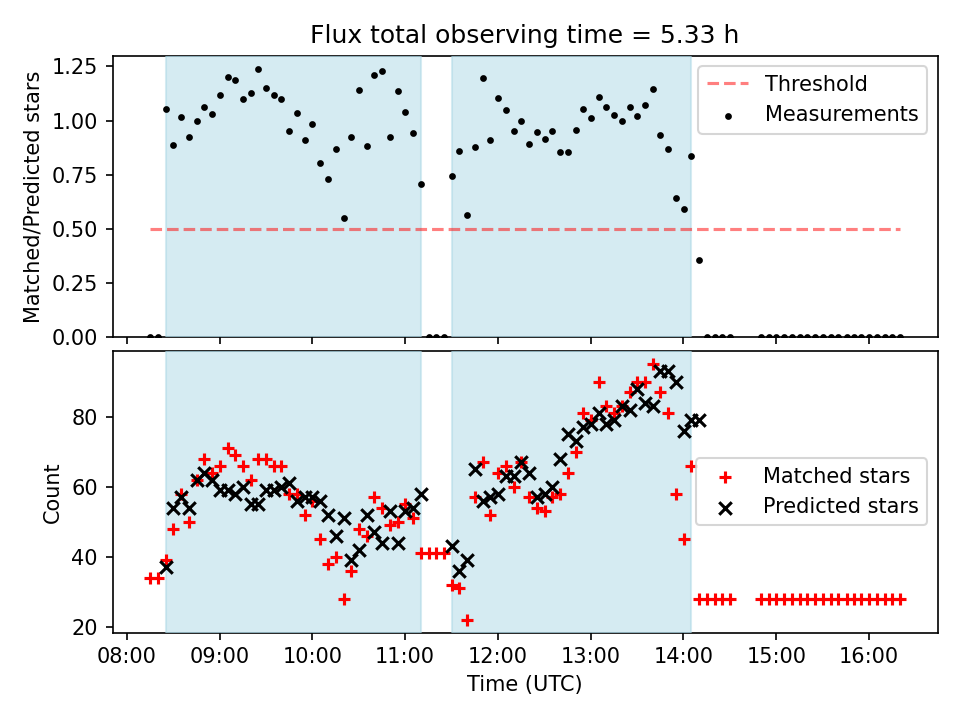 Flux total observing time = 5.33 h

Matched/Predicted stars

1.25
1.00
0.75
0.50
0.25
0.00

Threshold
Measurements

Count

80
60
40
20

Matched stars
Predicted stars

08:00
09:00
10:00
11:00
12:00
13:00
14:00
15:00
16:00

Time (UTC)